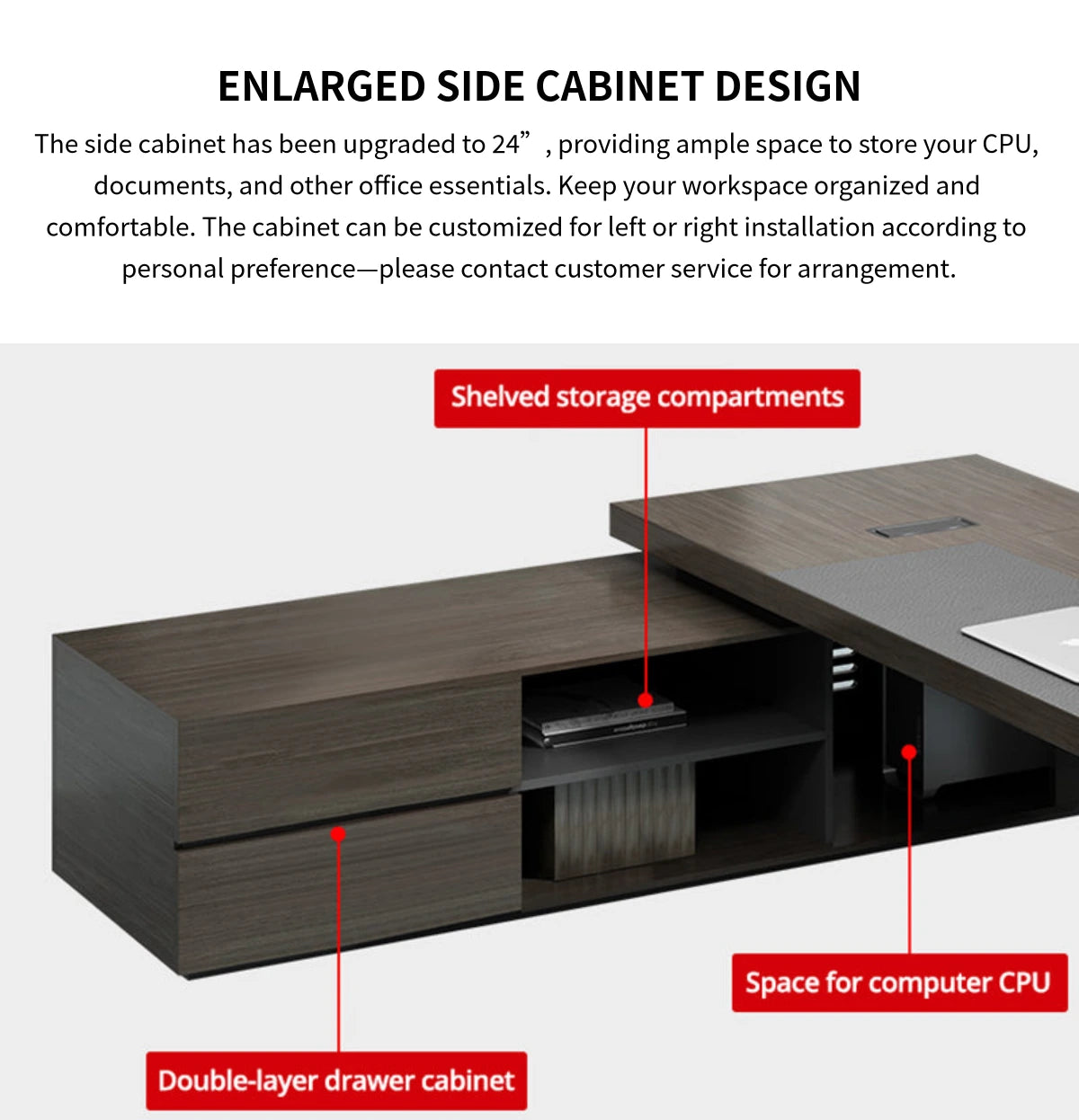 ENLARGED SIDE CABINET DESIGN

The side cabinet has been upgraded to 24", providing ample space to store your CPU, documents, and other office essentials. Keep your workspace organized and comfortable. The cabinet can be customized for left or right installation according to personal preference—please contact customer service for arrangement.

Shelved storage compartments

Space for computer CPU

Double-layer drawer cabinet